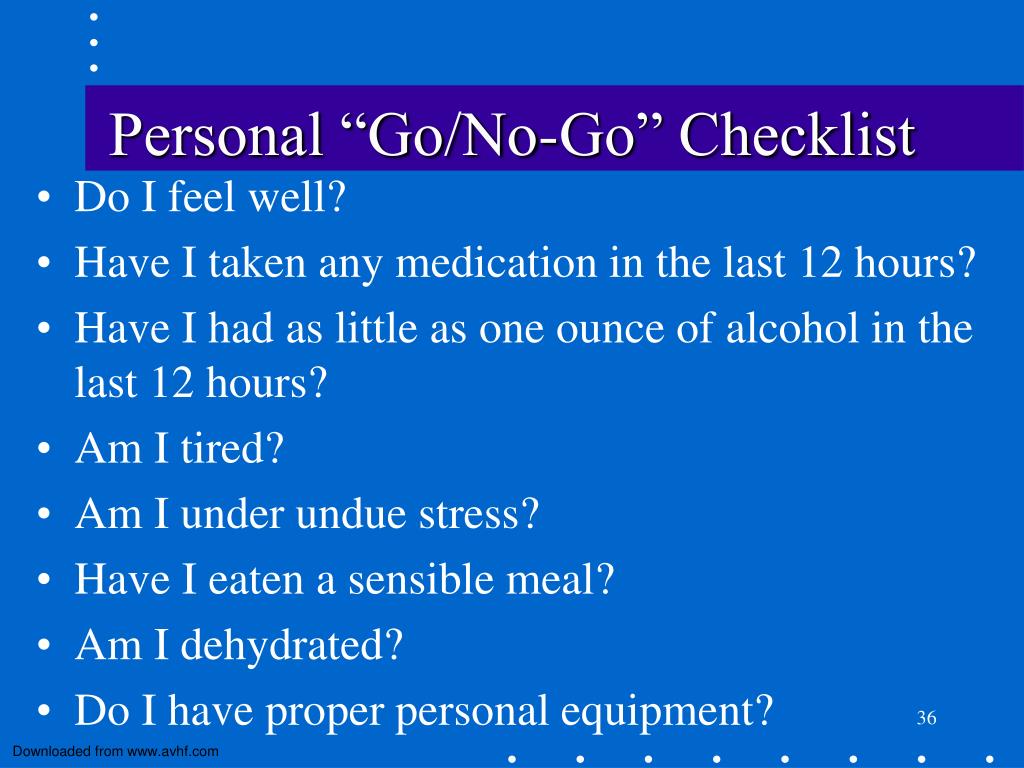 Personal “Go/No-Go” Checklist

• Do I feel well?
• Have I taken any medication in the last 12 hours?
• Have I had as little as one ounce of alcohol in the last 12 hours?
• Am I tired?
• Am I under undue stress?
• Have I eaten a sensible meal?
• Am I dehydrated?
• Do I have proper personal equipment?

36

Downloaded from www.avhf.com